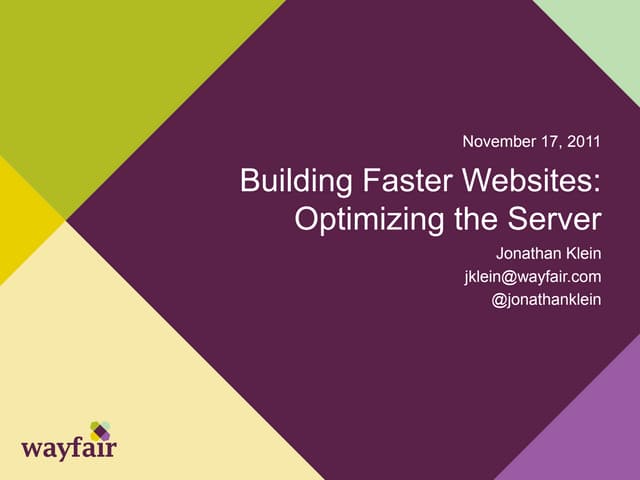 November 17, 2011

Building Faster Websites: Optimizing the Server

Jonathan Klein
jklein@wayfair.com
@jonathanklein

wayfair